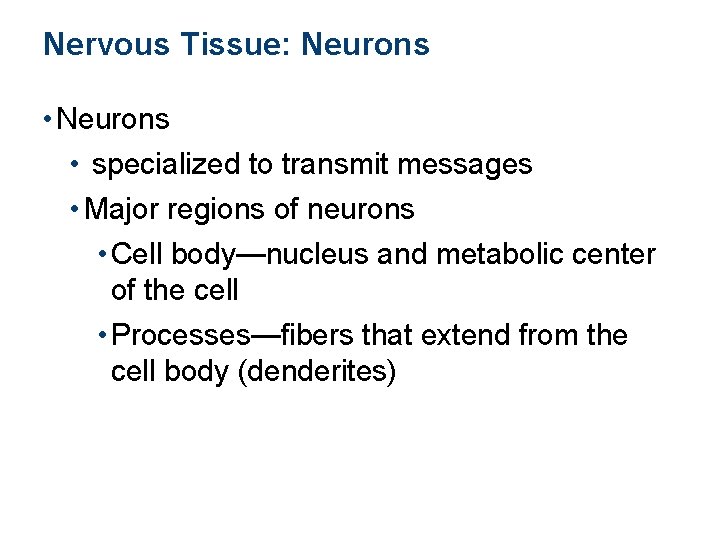 Nervous Tissue: Neurons

• Neurons

• specialized to transmit messages

• Major regions of neurons

• Cell body—nucleus and metabolic center of the cell

• Processes—fibers that extend from the cell body (denderites)